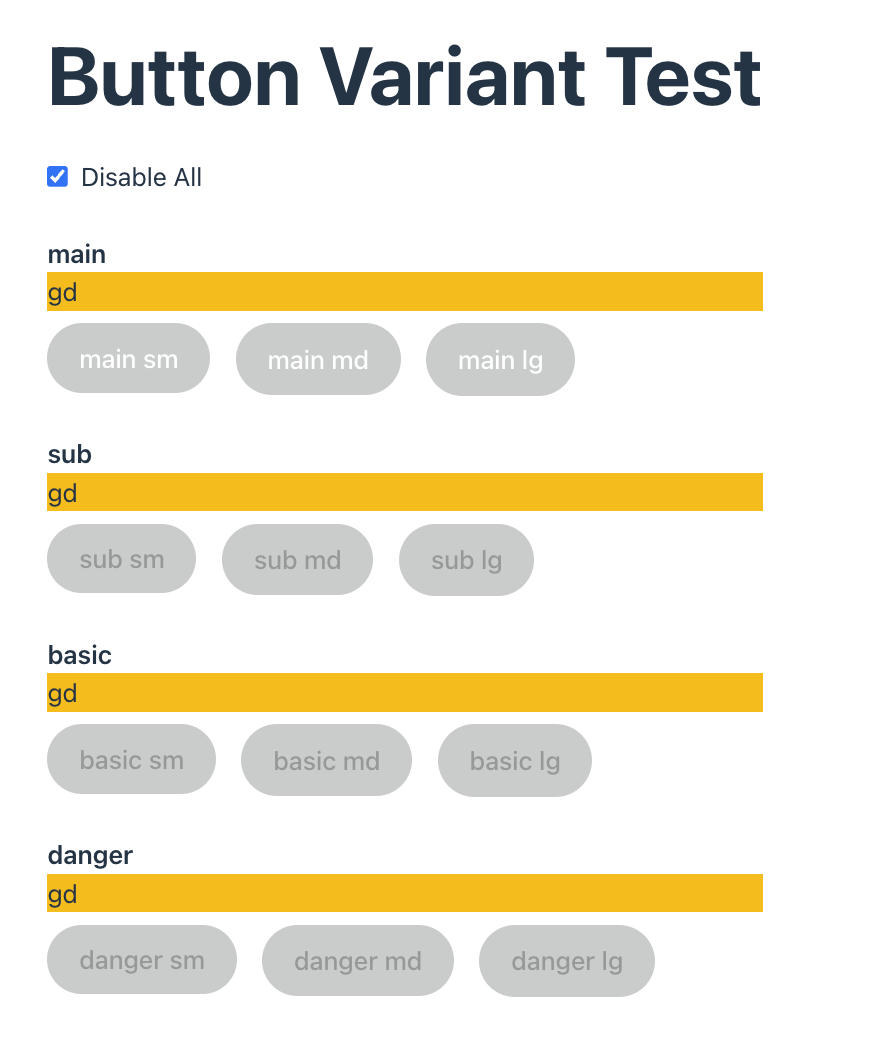 Button Variant Test

Disable All

main

gd

main sm main md main lg

sub

gd

sub sm sub md sub lg

basic

gd

basic sm basic md basic lg

danger

gd

danger sm danger md danger lg